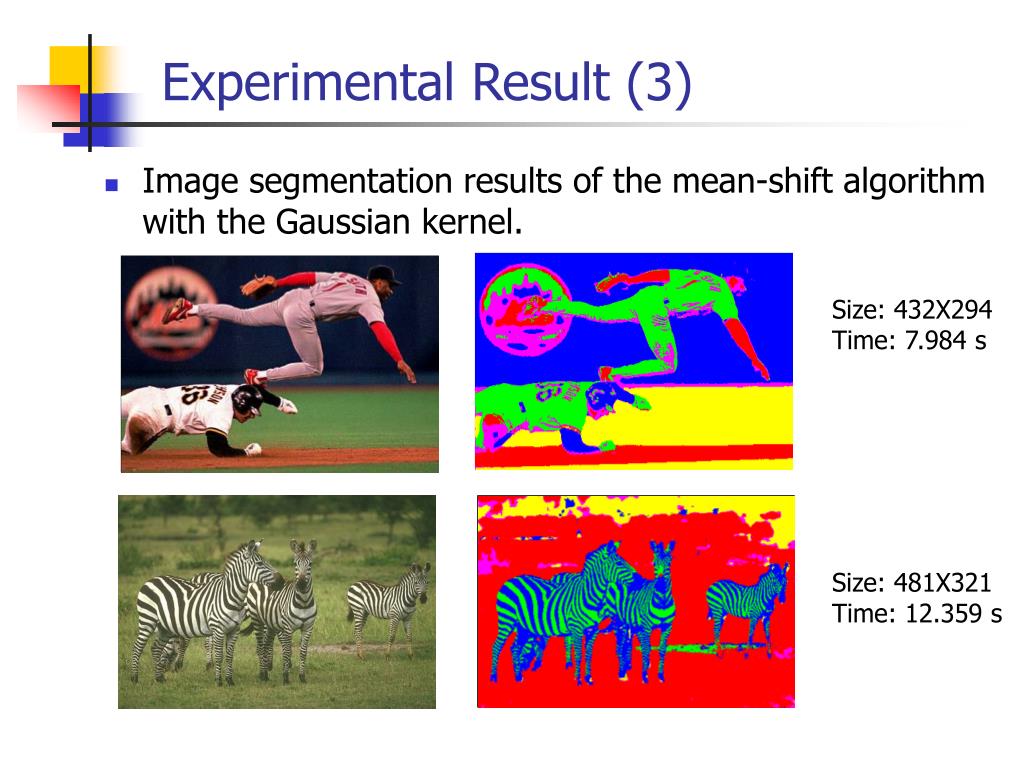 Experimental Result (3)

Image segmentation results of the mean-shift algorithm with the Gaussian kernel.

Size: 432X294
Time: 7.984 s

Size: 481X321
Time: 12.359 s